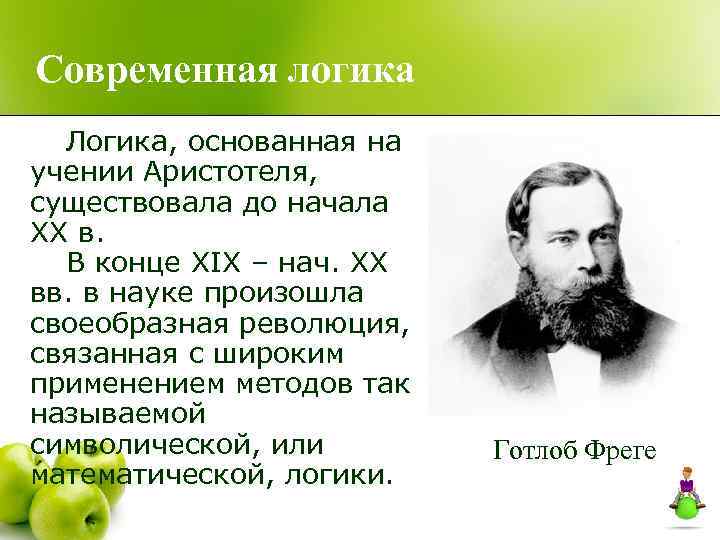 Современная логика

Логика, основанная на учении Аристотеля, существовала до начала XX в.

В конце XIX – нач. XX вв. в науке произошла своеобразная революция, связанная с широким применением методов так называемой символической, или математической, логики.

Готлоб Фреге